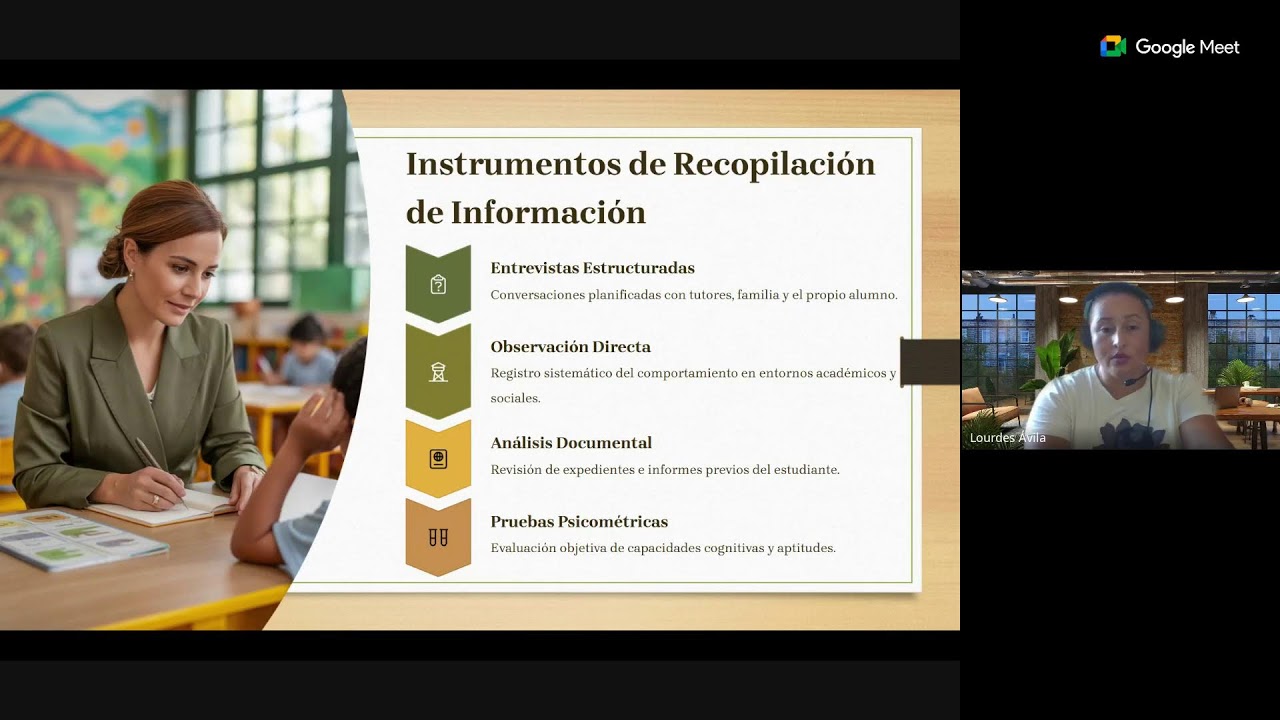 Google Meet

Instrumentos de Recopilación de Información

Entrevistas Estructuradas
Conversaciones planificadas con tutores, familia y el propio alumno.

Observación Directa
Registro sistemático del comportamiento en entornos académicos y sociales.

Análisis Documental
Revisión de expedientes e informes previos del estudiante.

Pruebas Psicométricas
Evaluación objetiva de capacidades cognitivas y aptitudes.

Lourdes Avila